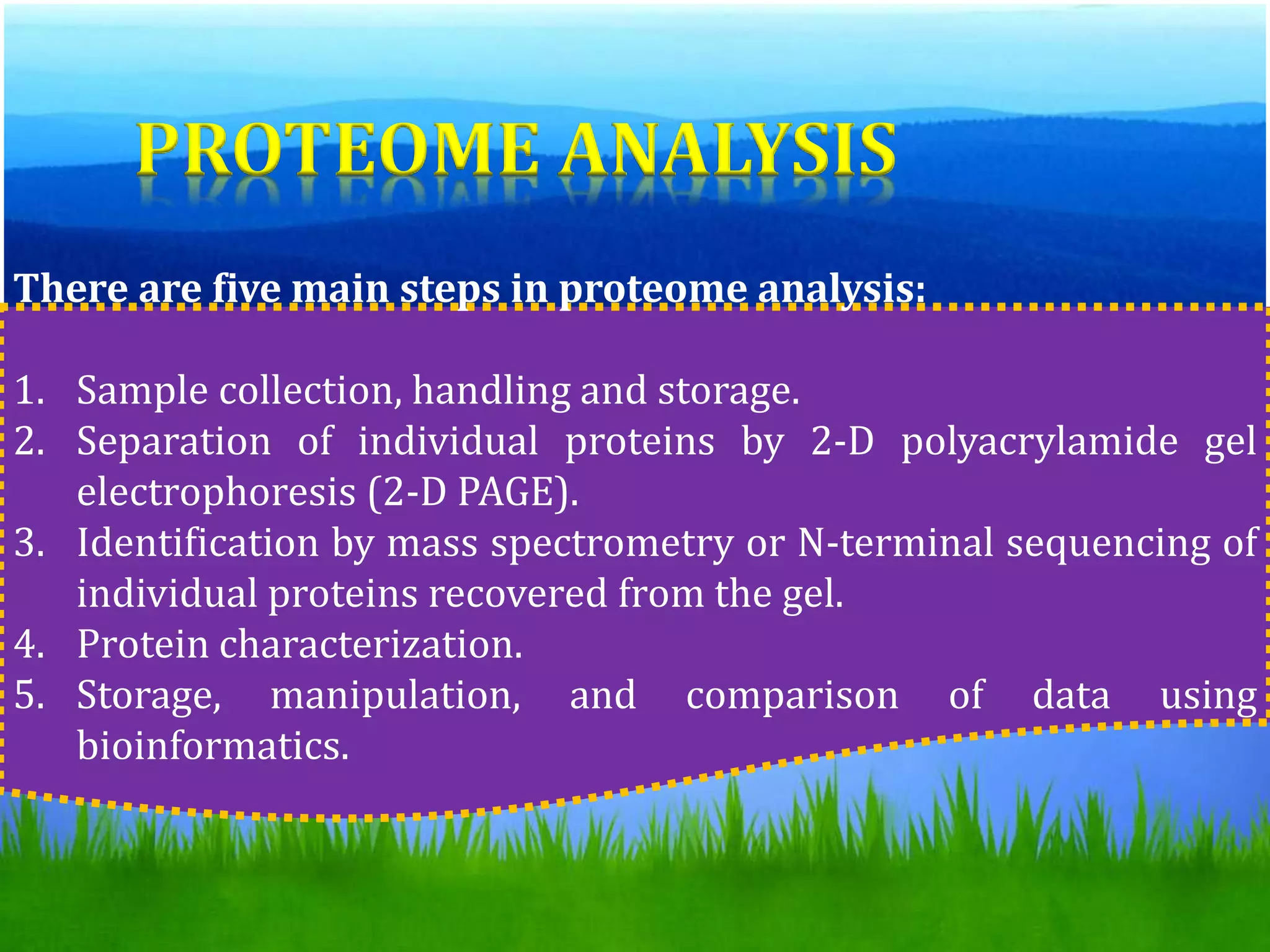 PROTEOME ANALYSIS

There are five main steps in proteome analysis:

1. Sample collection, handling and storage.
2. Separation of individual proteins by 2-D polyacrylamide gel electrophoresis (2-D PAGE).
3. Identification by mass spectrometry or N-terminal sequencing of individual proteins recovered from the gel.
4. Protein characterization.
5. Storage, manipulation, and comparison of data using bioinformatics.